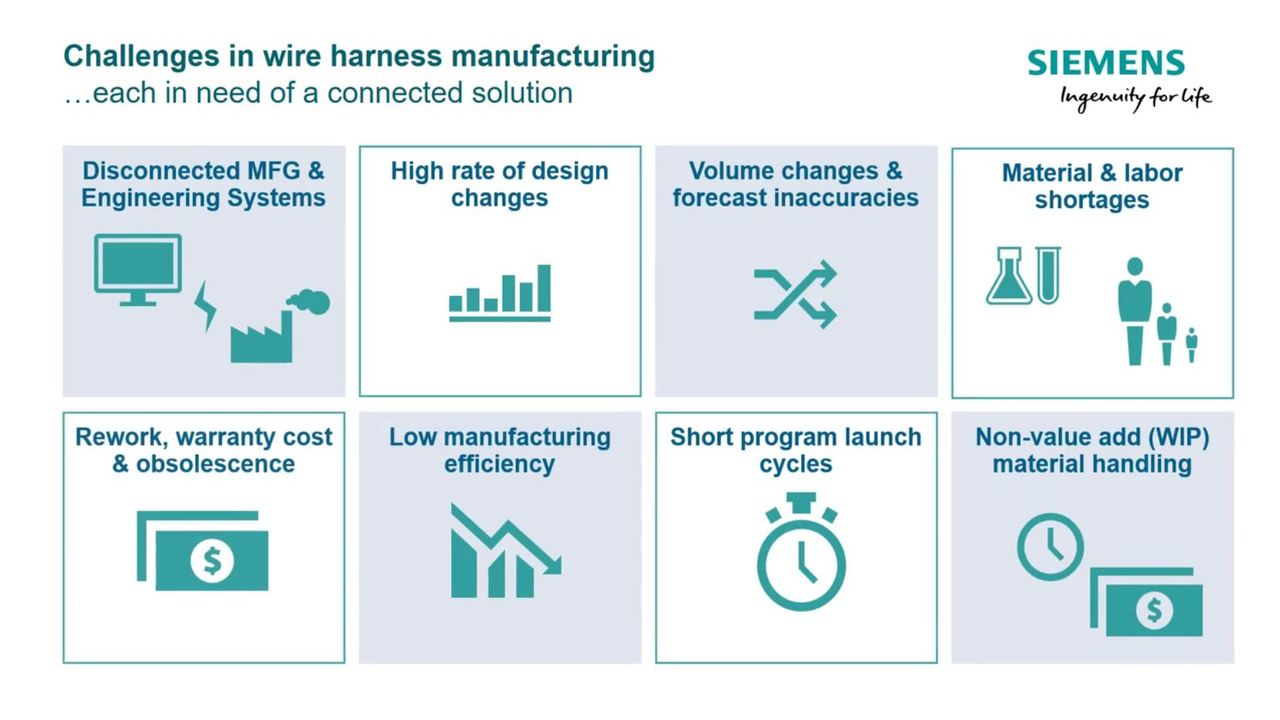 Challenges in wire harness manufacturing
…each in need of a connected solution

SIEMENS
Ingenuity for life

Disconnected MFG & Engineering Systems

High rate of design changes

Volume changes & forecast inaccuracies

Material & labor shortages

Rework, warranty cost & obsolescence

$

Low manufacturing efficiency

Short program launch cycles

Non-value add (WIP) material handling

$